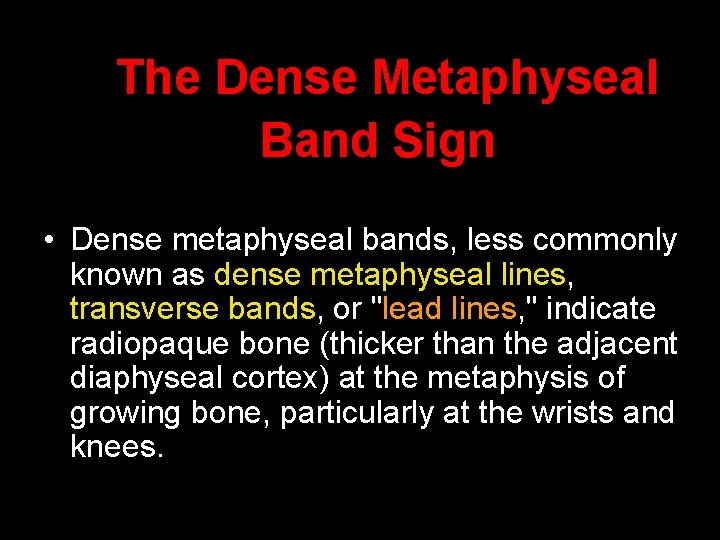 The Dense Metaphyseal Band Sign

• Dense metaphyseal bands, less commonly known as dense metaphyseal lines, transverse bands, or "lead lines," indicate radiopaque bone (thicker than the adjacent diaphyseal cortex) at the metaphysis of growing bone, particularly at the wrists and knees.